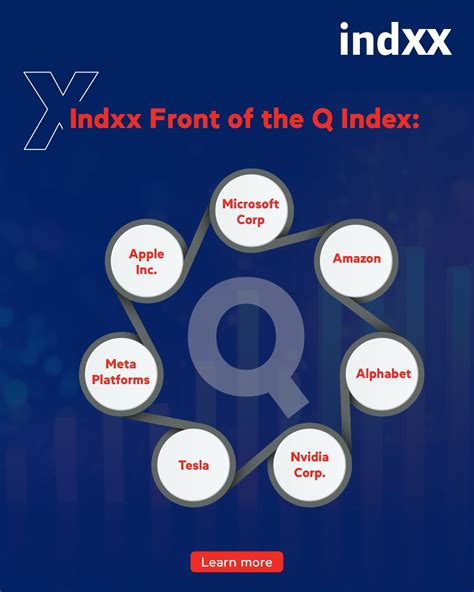 indxx

Indxx Front of the Q Index:

Microsoft Corp

Amazon

Alphabet

Nvidia Corp.

Tesla

Meta Platforms

Apple Inc.

Q

Learn more